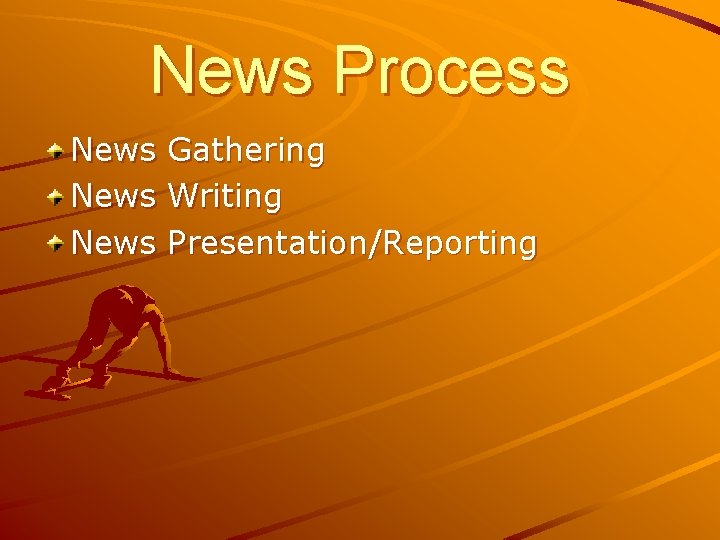 News Process

News Gathering
News Writing
News Presentation/Reporting